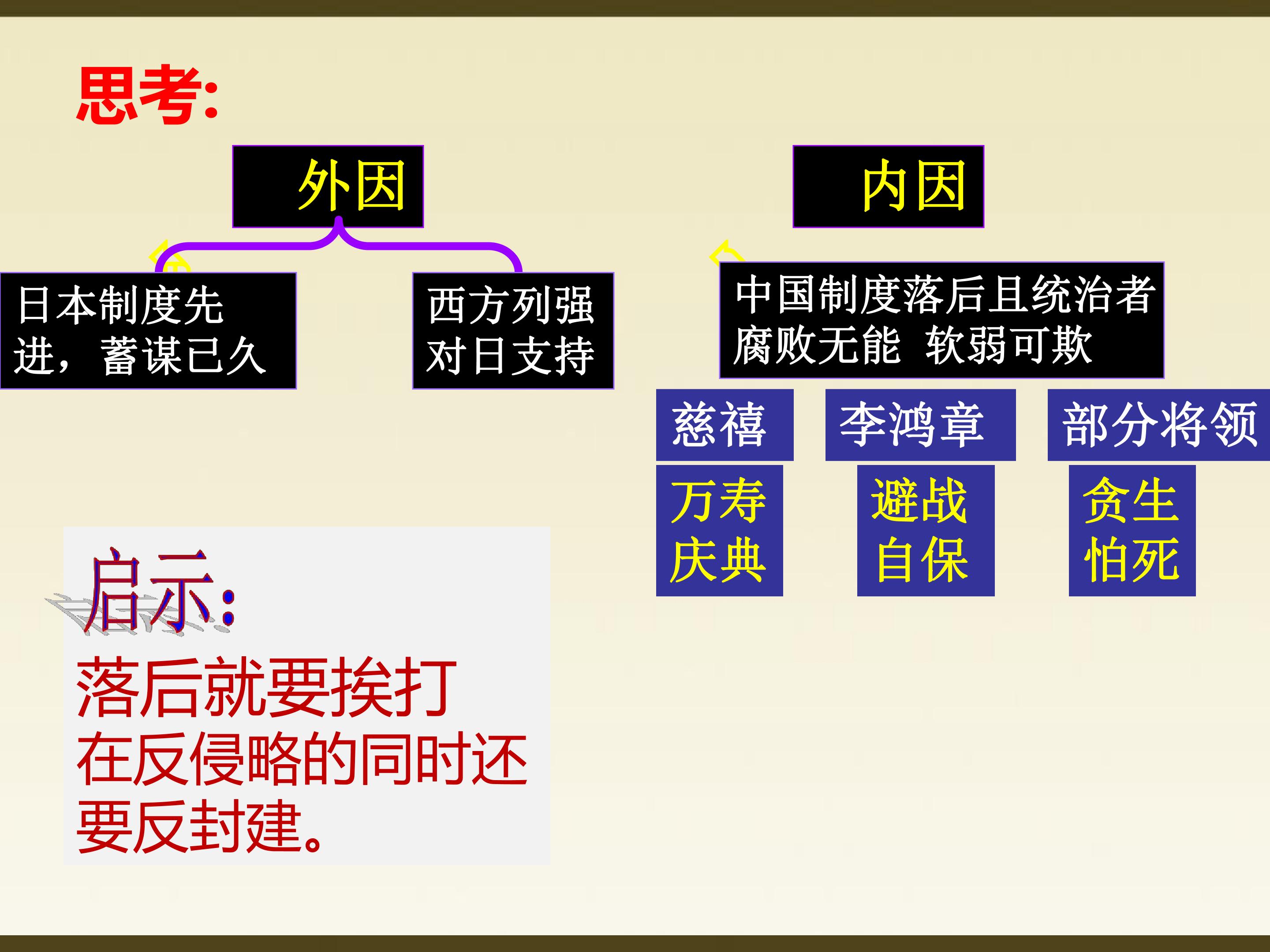 思考:

外因

日本制度先进，蓄谋已久

西方列强对日支持

内因

中国制度落后且统治者腐败无能 软弱可欺

慈禧

万寿庆典

李鸿章

避战自保

部分将领

贪生怕死

启示:

落后就要挨打

在反侵略的同时还要反封建。